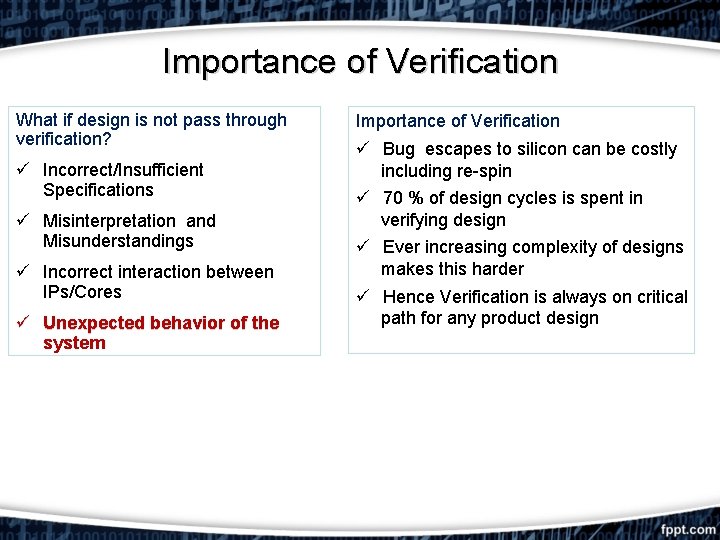 Importance of Verification

What if design is not pass through verification?

✓ Incorrect/Insufficient Specifications

✓ Misinterpretation and Misunderstandings

✓ Incorrect interaction between IPs/Cores

✓ Unexpected behavior of the system

Importance of Verification

✓ Bug escapes to silicon can be costly including re-spin

✓ 70 % of design cycles is spent in verifying design

✓ Ever increasing complexity of designs makes this harder

✓ Hence Verification is always on critical path for any product design

fppt.com